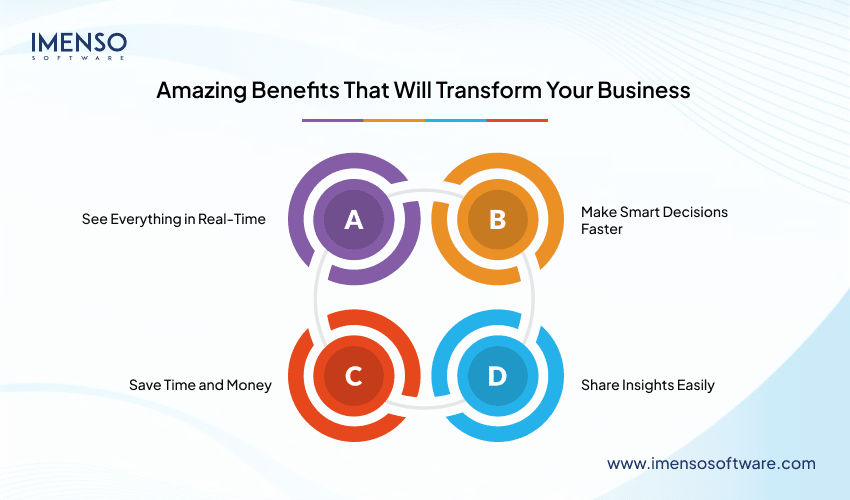 IMENSO
SOFTWARE

Amazing Benefits That Will Transform Your Business

See Everything in Real-Time

A

B

Make Smart Decisions Faster

Save Time and Money

C

D

Share Insights Easily

www.imensosoftware.com